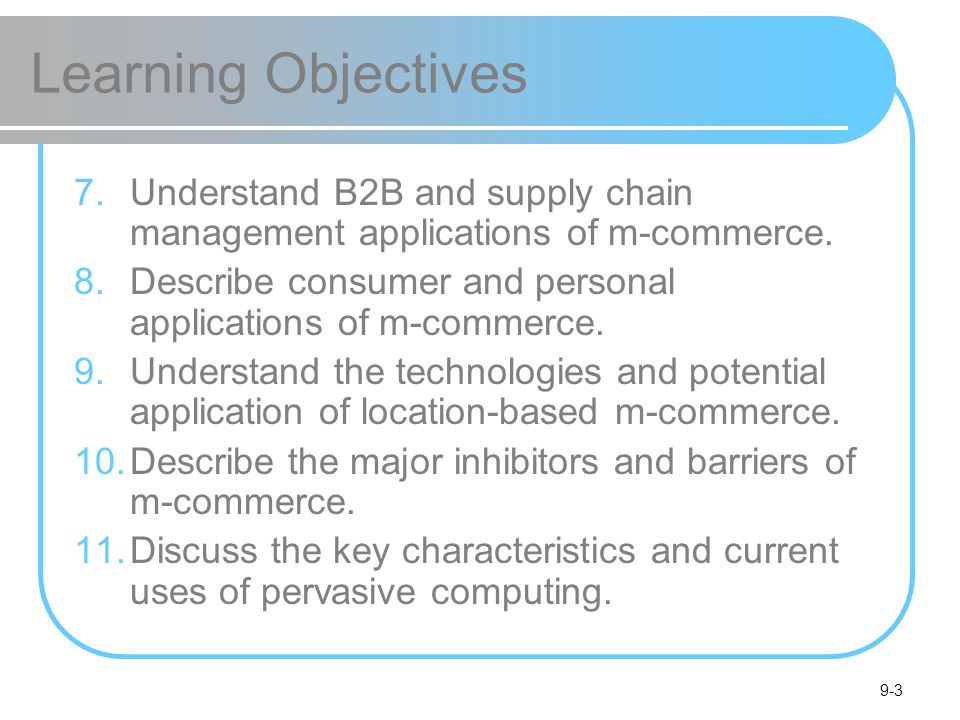 Learning Objectives

7. Understand B2B and supply chain management applications of m-commerce.
8. Describe consumer and personal applications of m-commerce.
9. Understand the technologies and potential application of location-based m-commerce.
10. Describe the major inhibitors and barriers of m-commerce.
11. Discuss the key characteristics and current uses of pervasive computing.

9-3